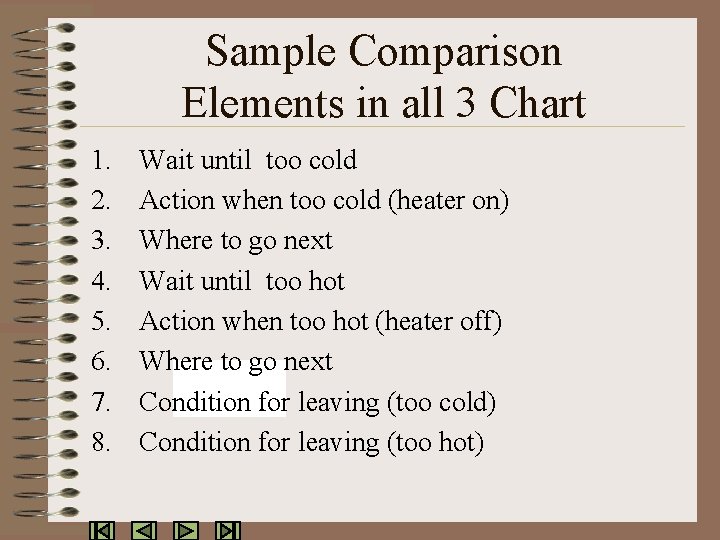 Sample Comparison Elements in all 3 Chart

1. Wait until too cold
2. Action when too cold (heater on)
3. Where to go next
4. Wait until too hot
5. Action when too hot (heater off)
6. Where to go next
7. Condition for leaving (too cold)
8. Condition for leaving (too hot)